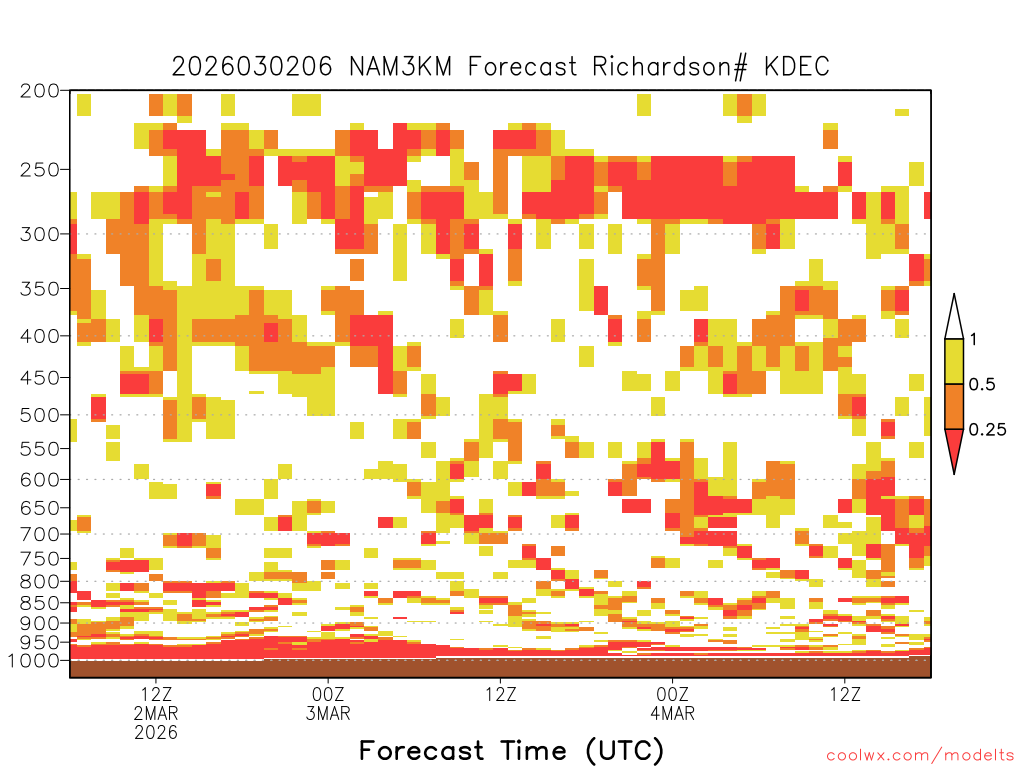 2026030206 NAM3KM Forecast Richardson# KDEC

200
250
300
350
400
450
500
550
600
650
700
750
800
850
900
950
1000

1
0.5
0.25

12Z
2MAR
2026
00Z
3MAR
12Z
00Z
4MAR
12Z

Forecast Time (UTC)

coolwx.com/modelts